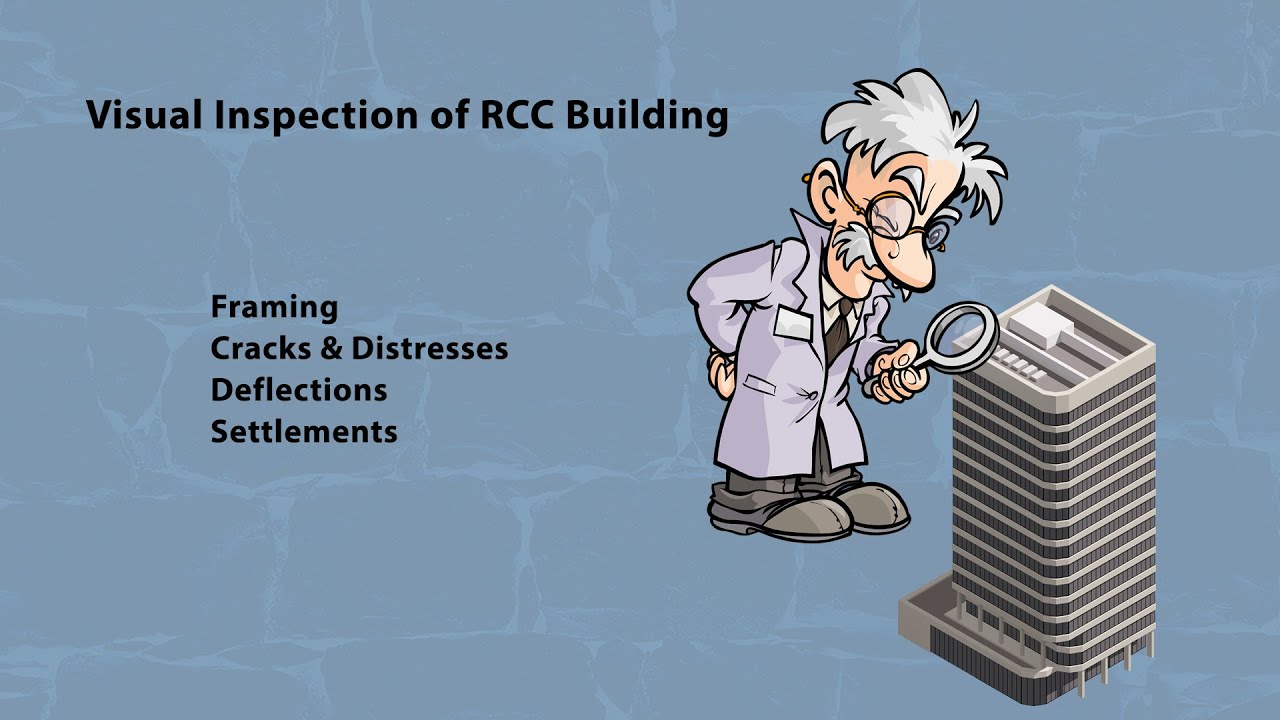 Visual Inspection of RCC Building

Framing
Cracks & Distresses
Deflections
Settlements